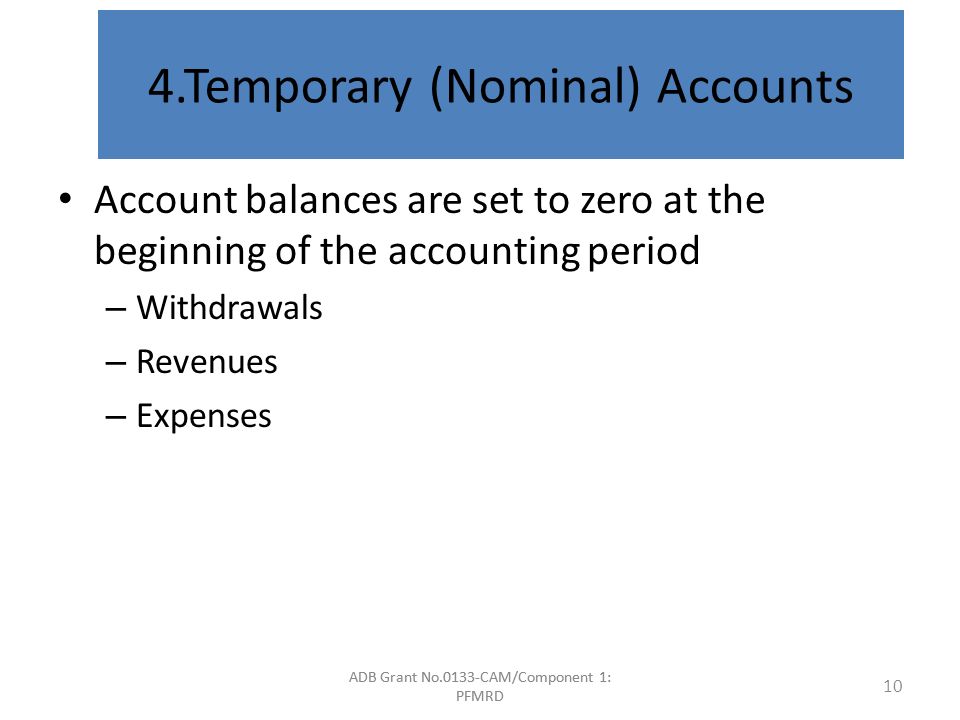 4.Temporary (Nominal) Accounts

• Account balances are set to zero at the beginning of the accounting period

– Withdrawals

– Revenues

– Expenses

ADB Grant No.0133-CAM/Component 1: PFMRD

10